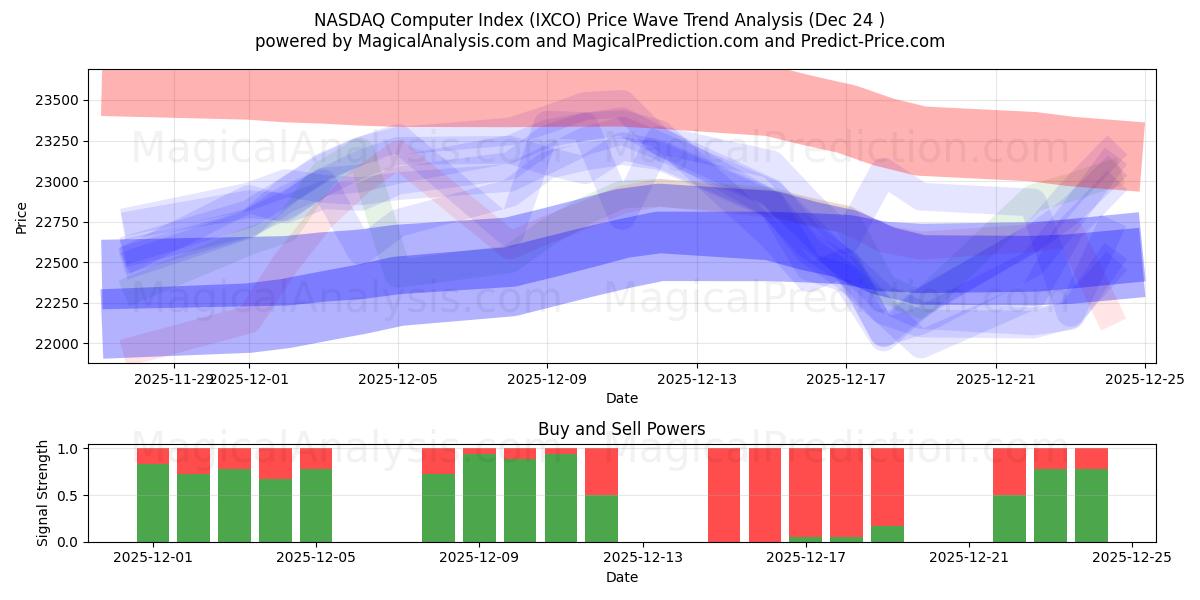 NASDAQ Computer Index (IXCO) Price Wave Trend Analysis (Dec 24 )
powered by MagicalAnalysis.com and MagicalPrediction.com and Predict-Price.com

MagicalAnalysis.com MagicalPrediction.com
MagicalAnalysis.com MagicalPrediction.com

Price
23500
23250
23000
22750
22500
22250
22000

2025-11-29 2025-12-01 2025-12-05 2025-12-09 2025-12-13 2025-12-17 2025-12-21 2025-12-25
Date

Buy and Sell Powers

MagicalAnalysis.com MagicalPrediction.com

Signal Strength
1.0
0.5
0.0

2025-12-01 2025-12-05 2025-12-09 2025-12-13 2025-12-17 2025-12-21 2025-12-25
Date